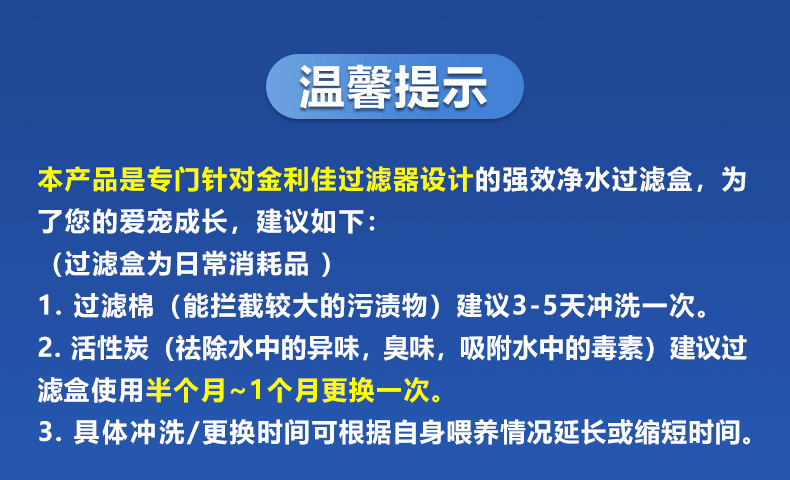 温馨提示

本产品是专门针对金利佳过滤器设计的强效净水过滤盒，为了您的爱宠成长，建议如下：
（过滤盒为日常消耗品 ）
1. 过滤棉（能拦截较大的污渍物）建议3-5天冲洗一次。
2. 活性炭（祛除水中的异味，臭味，吸附水中的毒素）建议过滤盒使用半个月~1个月更换一次。
3. 具体冲洗/更换时间可根据自身喂养情况延长或缩短时间。